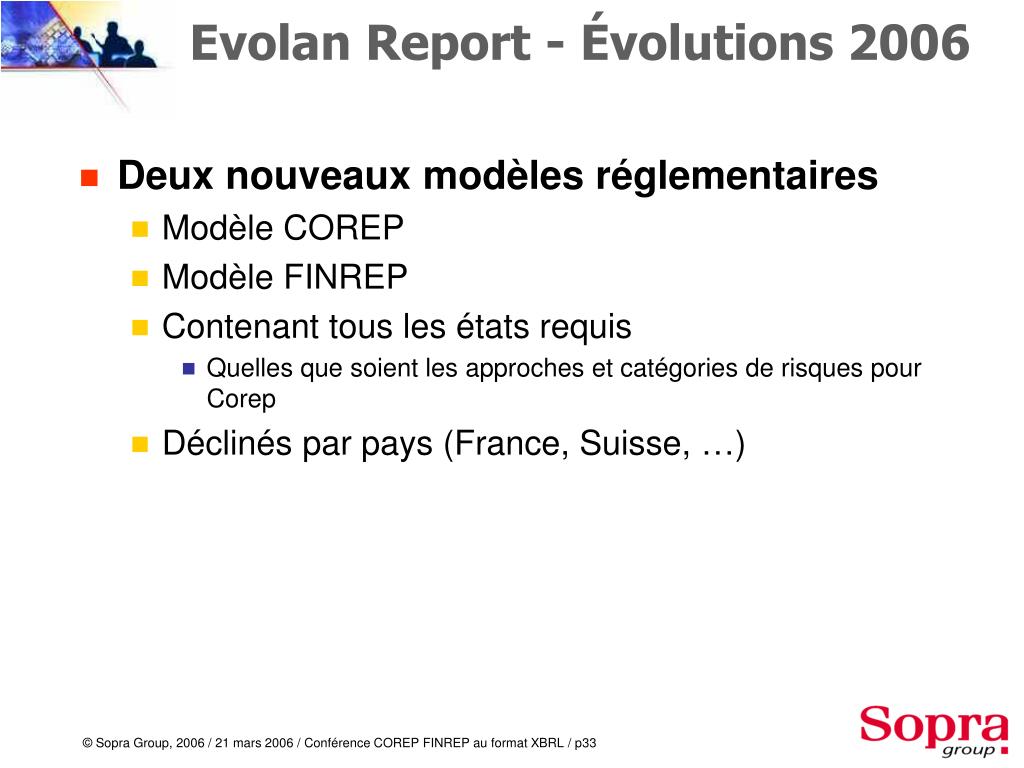 Evolan Report - Évolutions 2006

Deux nouveaux modèles réglementaires

Modèle COREP

Modèle FINREP

Contenant tous les états requis

Quelles que soient les approches et catégories de risques pour Corep

Déclinés par pays (France, Suisse, …)

© Sopra Group, 2006 / 21 mars 2006 / Conférence COREP FINREP au format XBRL / p33

Sopra group